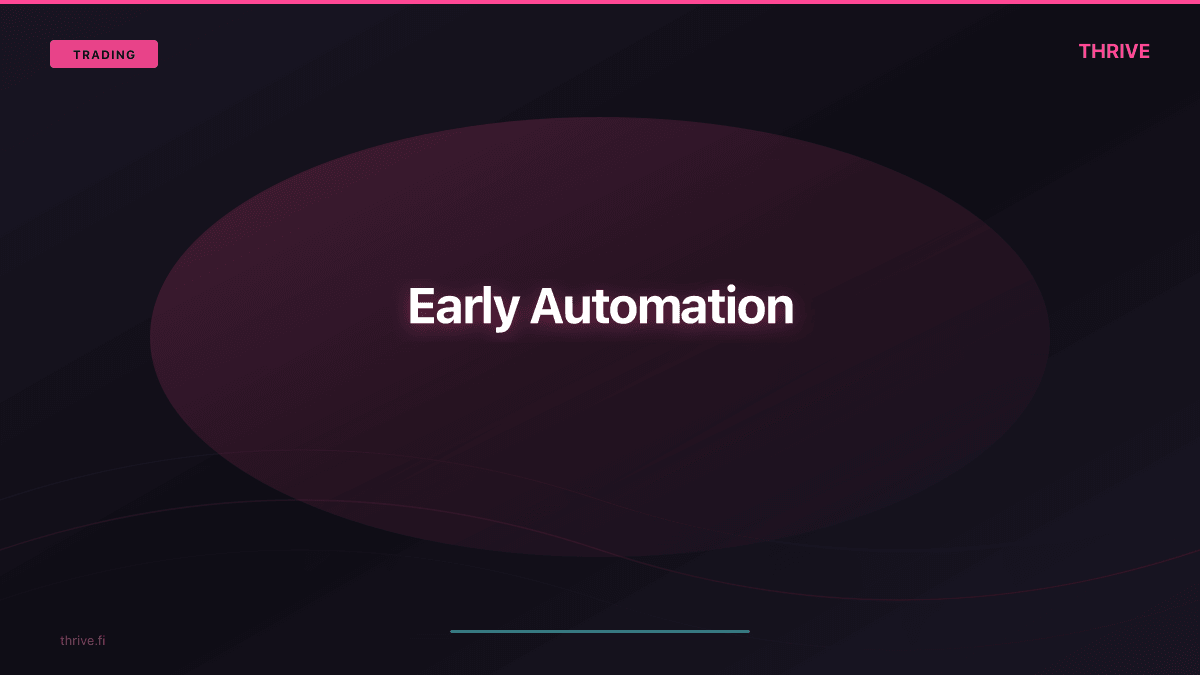 TRADING

THRIVE

Early Automation

thrive.fi